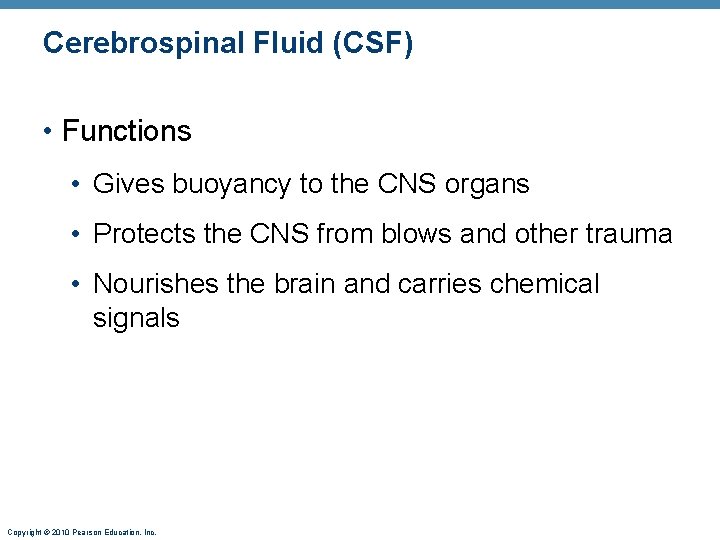 Cerebrospinal Fluid (CSF)

• Functions

• Gives buoyancy to the CNS organs

• Protects the CNS from blows and other trauma

• Nourishes the brain and carries chemical signals

Copyright © 2010 Pearson Education, Inc.